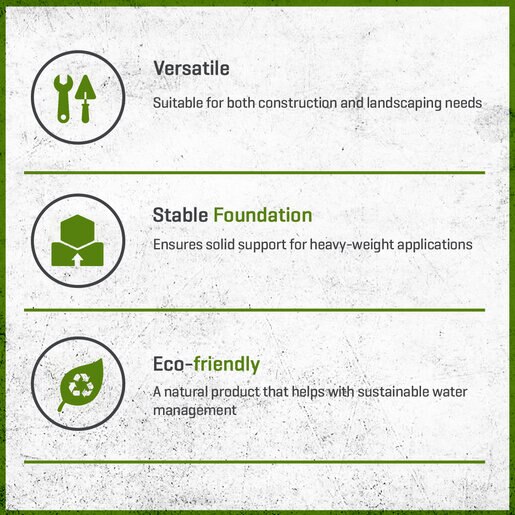 Versatile

Suitable for both construction and landscaping needs

Stable Foundation

Ensures solid support for heavy-weight applications

Eco-friendly

A natural product that helps with sustainable water management